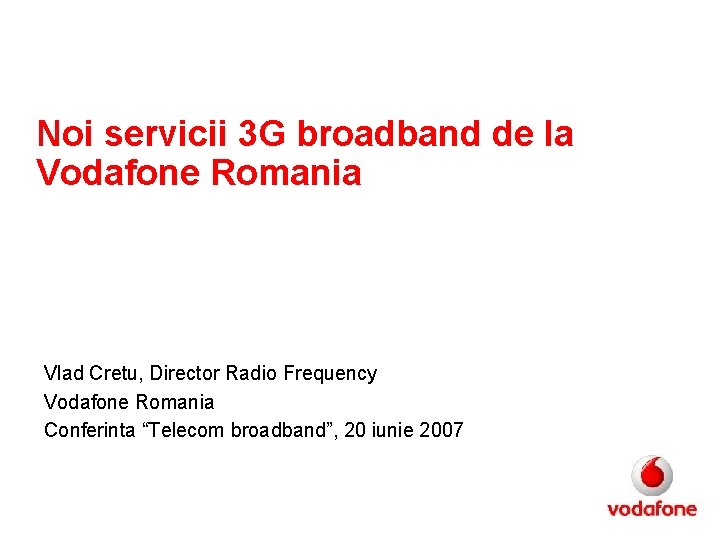 Noi servicii 3G broadband de la Vodafone Romania

Vlad Cretu, Director Radio Frequency
Vodafone Romania
Conferinta “Telecom broadband”, 20 iunie 2007

vodafone